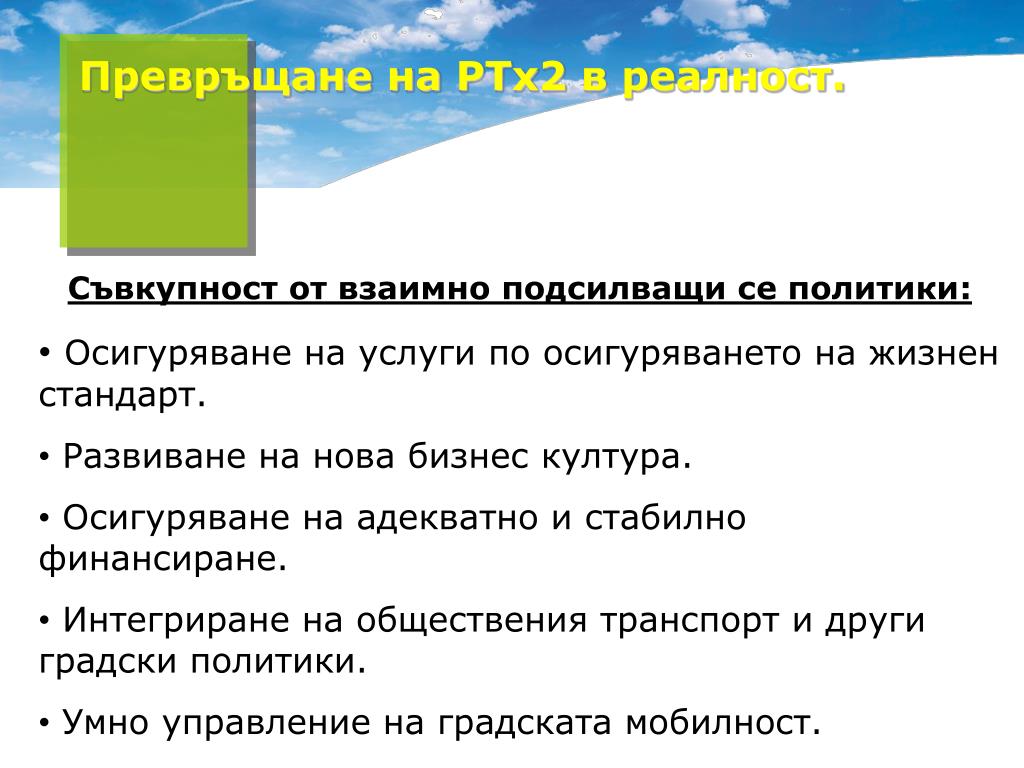 Превръщане на PTx2 в реалност.

Съвкупност от взаимно подсилващи се политики:

• Осигуряване на услуги по осигуряването на жизнен стандарт.

• Развиване на нова бизнес култура.

• Осигуряване на адекватно и стабилно финансиране.

• Интегриране на обществения транспорт и други градски политики.

• Умно управление на градската мобилност.